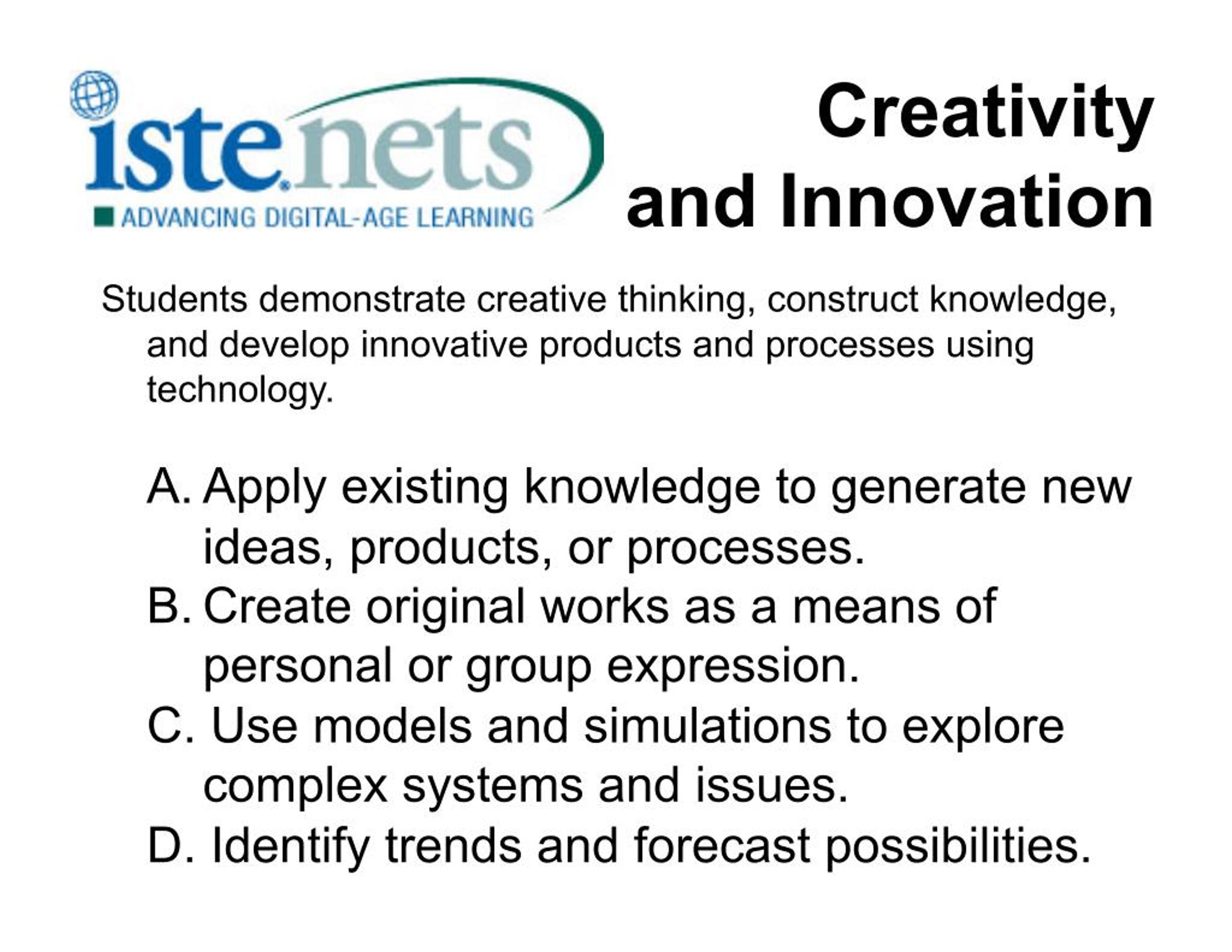 iste.nets
ADVANCING DIGITAL-AGE LEARNING

Creativity and Innovation

Students demonstrate creative thinking, construct knowledge, and develop innovative products and processes using technology.

A. Apply existing knowledge to generate new ideas, products, or processes.
B. Create original works as a means of personal or group expression.
C. Use models and simulations to explore complex systems and issues.
D. Identify trends and forecast possibilities.